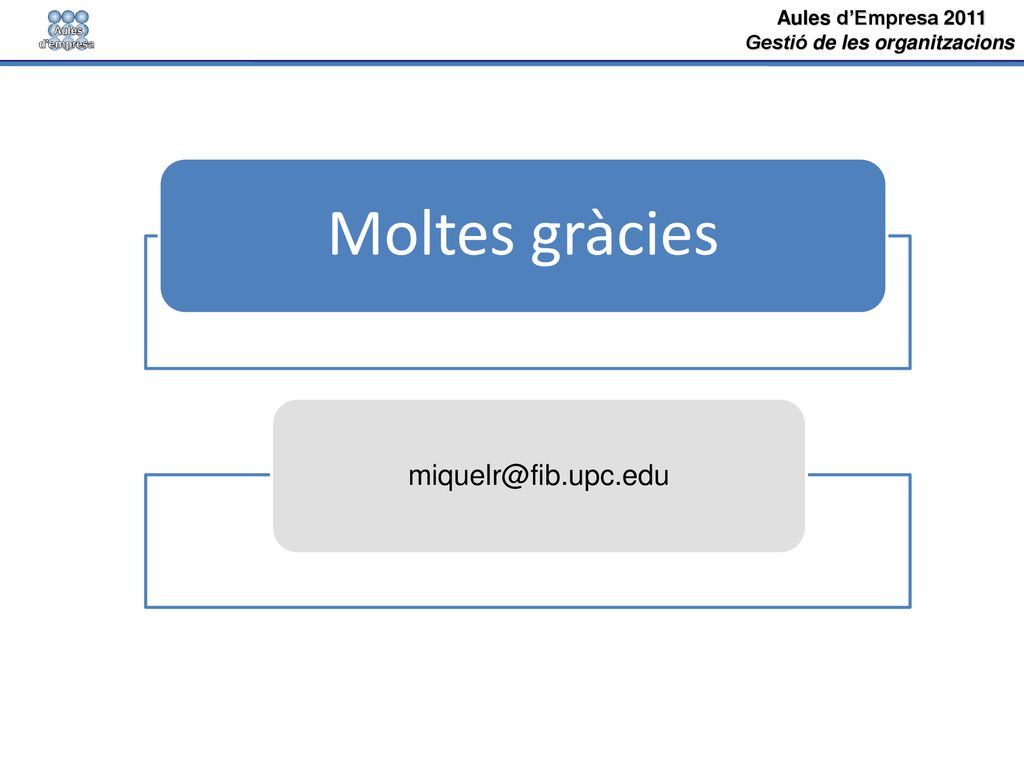 Aules d'empresa

Aules d'Empresa 2011
Gestió de les organitzacions

Moltes gràcies

miquelr@fib.upc.edu